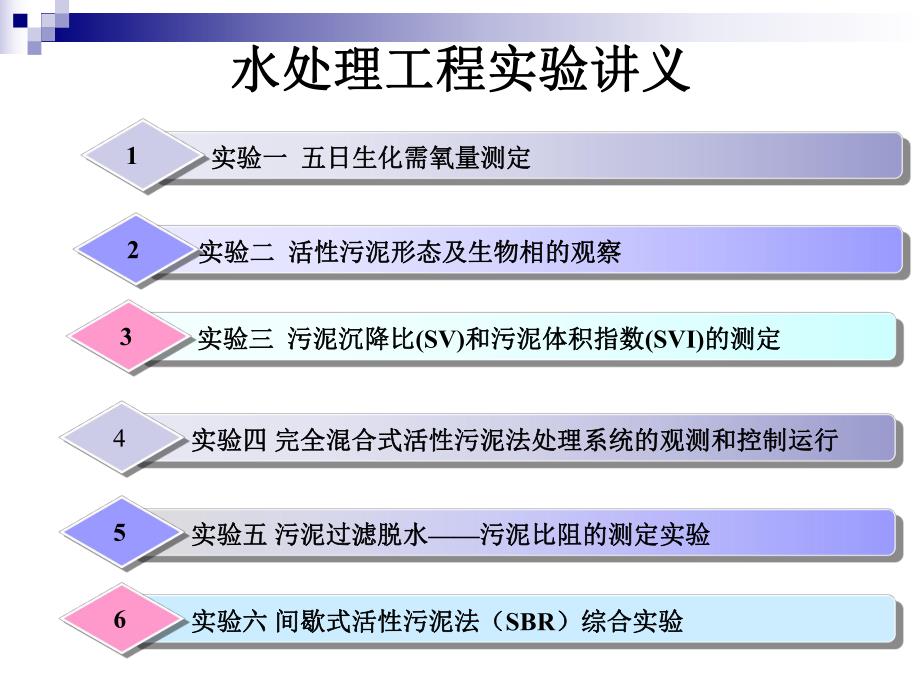 水处理工程实验讲义

1 实验一 五日生化需氧量测定

2 实验二 活性污泥形态及生物相的观察

3 实验三 污泥沉降比(SV)和污泥体积指数(SVI)的测定

4 实验四 完全混合式活性污泥法处理系统的观测和控制运行

5 实验五 污泥过滤脱水——污泥比阻的测定实验

6 实验六 间歇式活性污泥法（SBR）综合实验